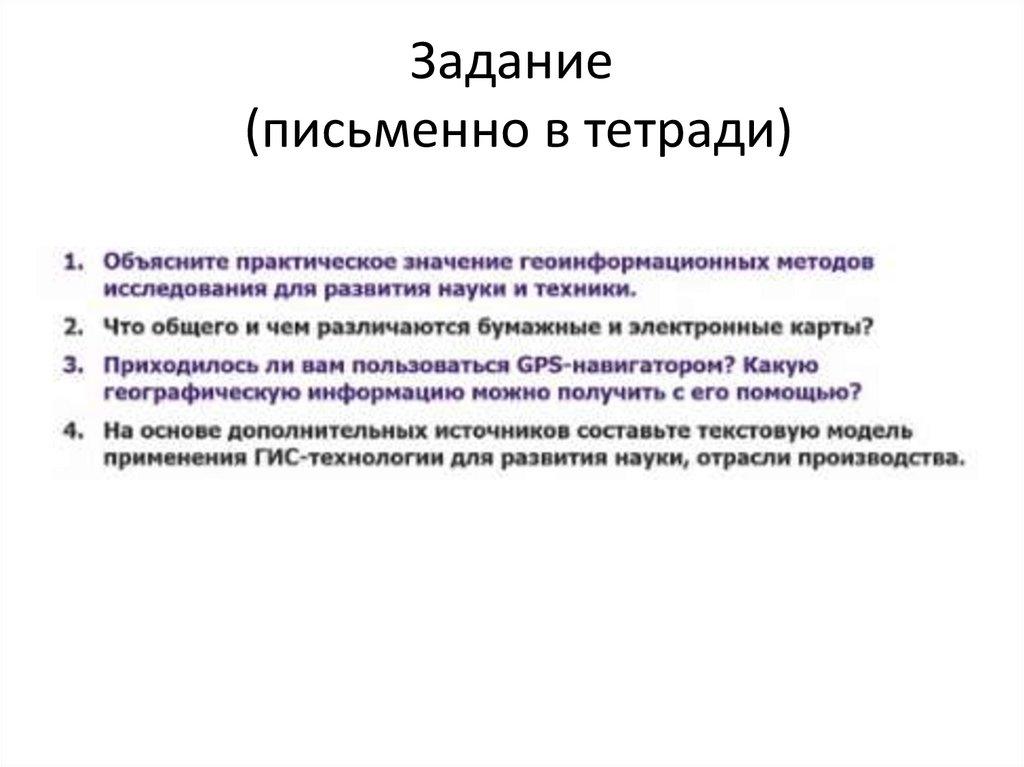 Задание
(письменно в тетради)

1. Объясните практическое значение геоинформационных методов исследования для развития науки и техники.
2. Что общего и чем различаются бумажные и электронные карты?
3. Приходилось ли вам пользоваться GPS-навигатором? Какую географическую информацию можно получить с его помощью?
4. На основе дополнительных источников составьте текстовую модель применения ГИС-технологии для развития науки, отрасли производства.